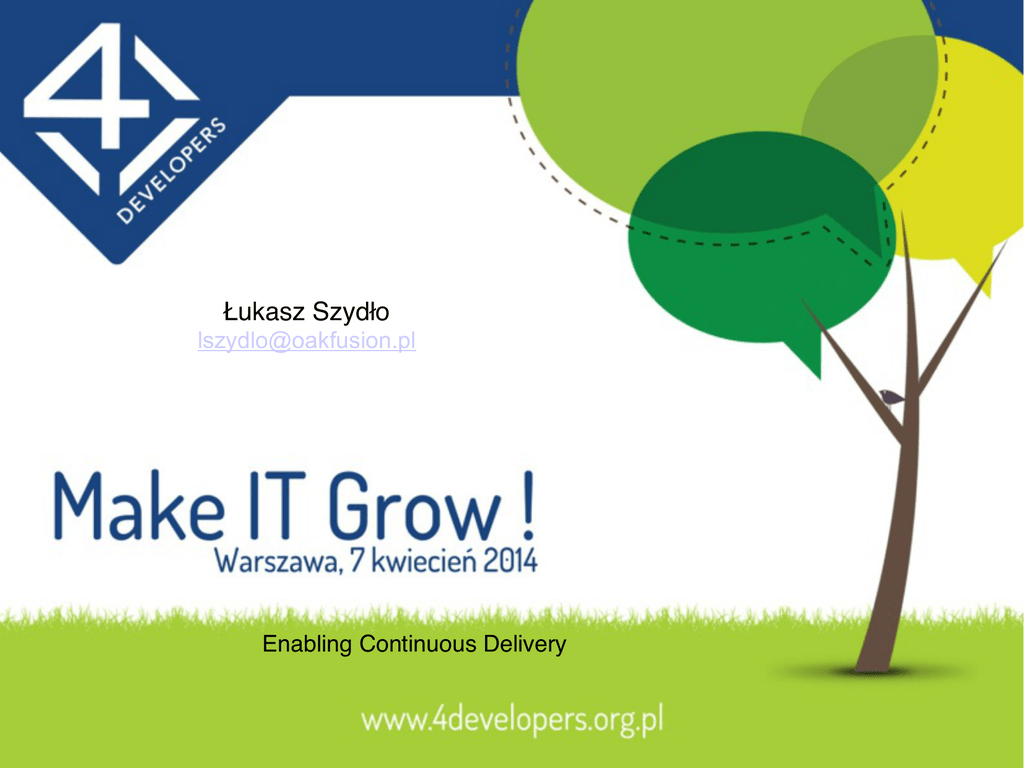 4 DEVELOPERS

Łukasz Szydło
lszydlo@oakfusion.pl

Make IT Grow !
Warszawa, 7 kwiecień 2014

Enabling Continuous Delivery

www.4developers.org.pl